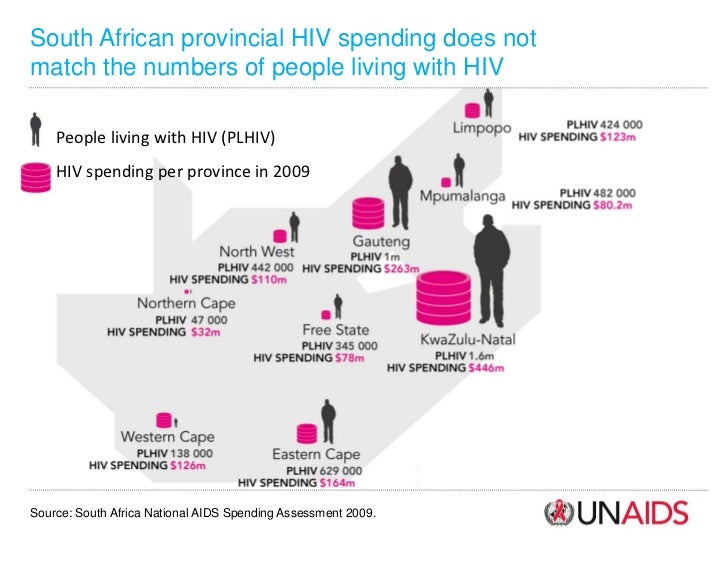 South African provincial HIV spending does not match the numbers of people living with HIV

People living with HIV (PLHIV)

HIV spending per province in 2009

Limpopo
PLHIV 424 000
HIV SPENDING $123m

Mpumalanga
PLHIV 482 000
HIV SPENDING $80.2m

Gauteng
PLHIV 1m
HIV SPENDING $263m

North West
PLHIV 442 000
HIV SPENDING $110m

Northern Cape
PLHIV 47 000
HIV SPENDING $32m

Free State
PLHIV 345 000
HIV SPENDING $78m

KwaZulu-Natal
PLHIV 1.6m
HIV SPENDING $446m

Western Cape
PLHIV 138 000
HIV SPENDING $126m

Eastern Cape
PLHIV 629 000
HIV SPENDING $164m

Source: South Africa National AIDS Spending Assessment 2009.

UNAIDS